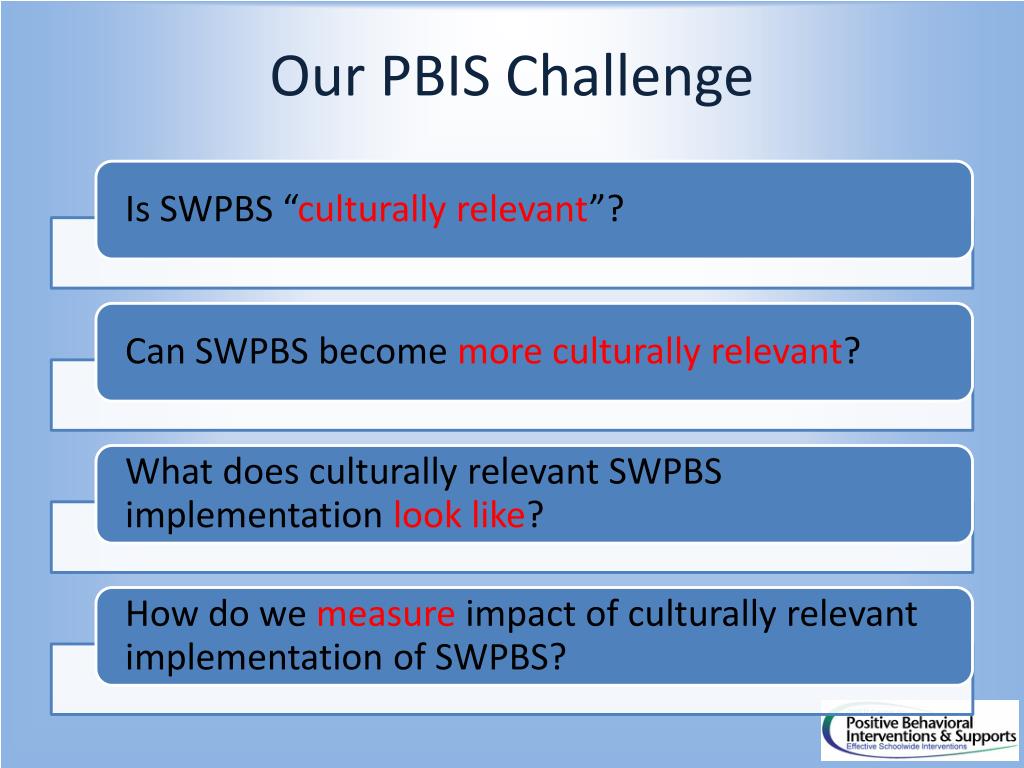 Our PBIS Challenge

Is SWPBS “culturally relevant”?

Can SWPBS become more culturally relevant?

What does culturally relevant SWPBS implementation look like?

How do we measure impact of culturally relevant implementation of SWPBS?

Positive Behavioral Interventions & Supports
Effective Schoolwide Interventions